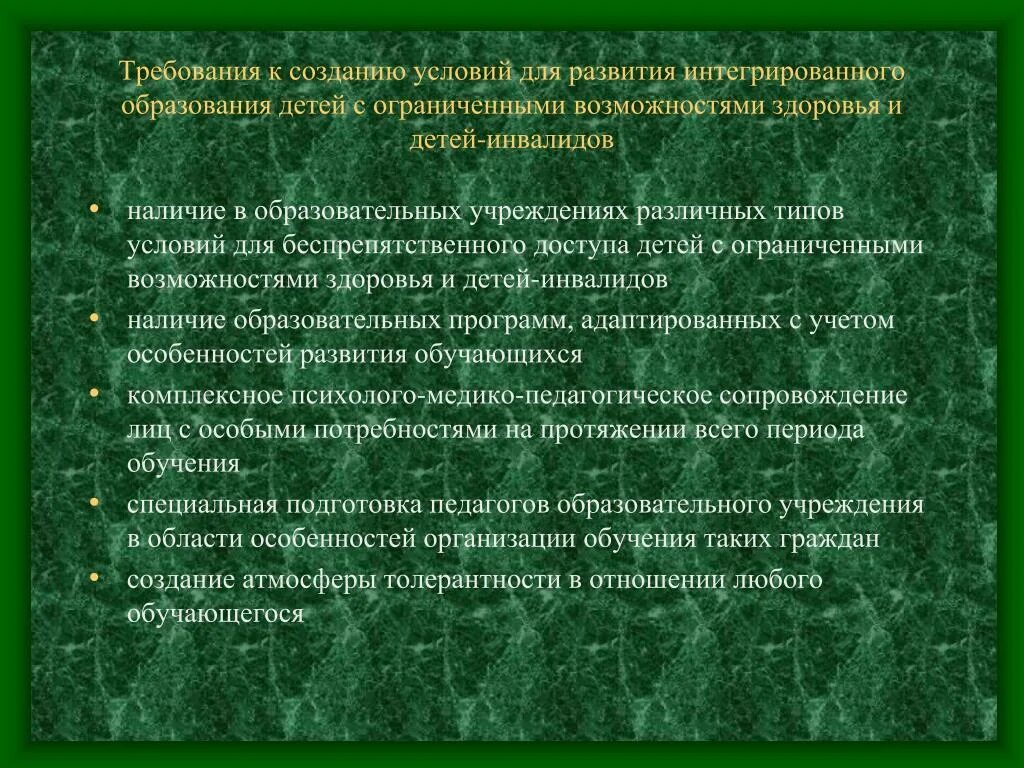 Требования к созданию условий для развития интегрированного образования детей с ограниченными возможностями здоровья и детей-инвалидов

• наличие в образовательных учреждениях различных типов условий для беспрепятственного доступа детей с ограниченными возможностями здоровья и детей-инвалидов
• наличие образовательных программ, адаптированных с учетом особенностей развития обучающихся
• комплексное психолого-медико-педагогическое сопровождение лиц с особыми потребностями на протяжении всего периода обучения
• специальная подготовка педагогов образовательного учреждения в области особенностей организации обучения таких граждан
• создание атмосферы толерантности в отношении любого обучающегося